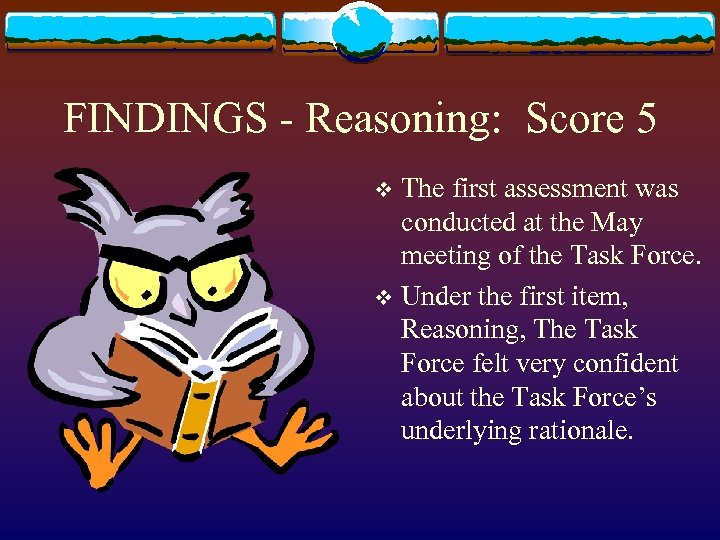 FINDINGS - Reasoning: Score 5

❖ The first assessment was conducted at the May meeting of the Task Force.

❖ Under the first item, Reasoning, The Task Force felt very confident about the Task Force's underlying rationale.